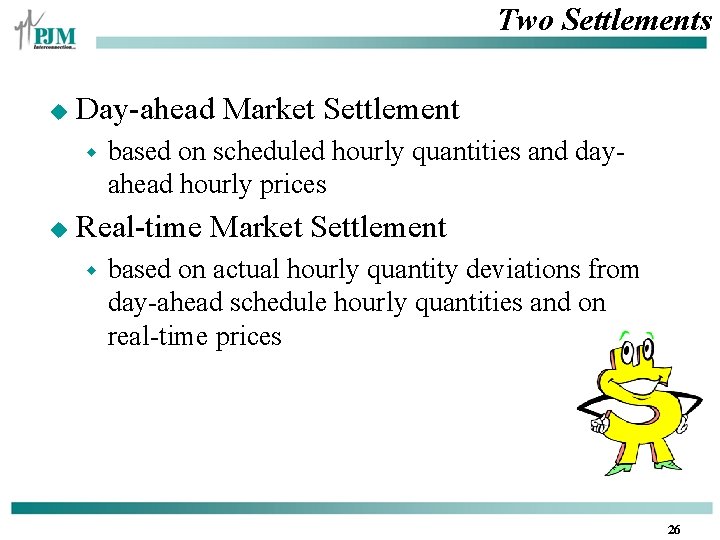 PJM Interconnection

Two Settlements

Day-ahead Market Settlement

based on scheduled hourly quantities and day-ahead hourly prices

Real-time Market Settlement

based on actual hourly quantity deviations from day-ahead schedule hourly quantities and on real-time prices

26